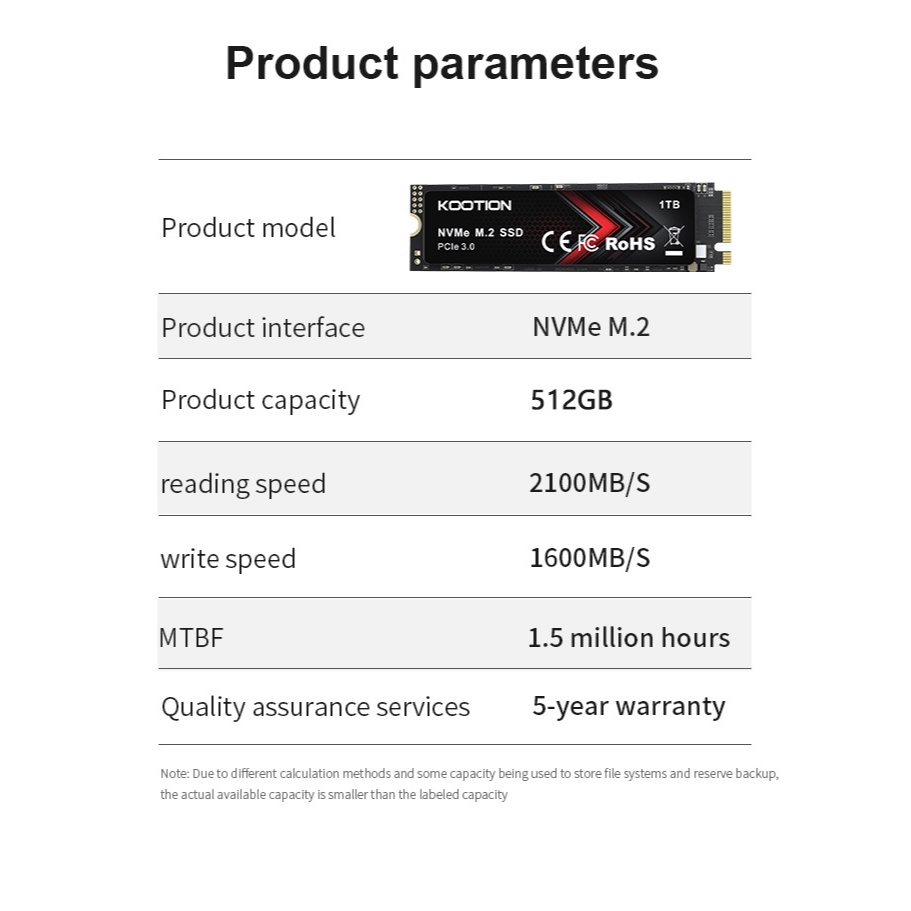 Product parameters

| Product model | KOOTION 1TB NVMe M.2 SSD PCIe 3.0 CE FC RoHS |
|---|---|
| Product interface | NVMe M.2 |
| Product capacity | 512GB |
| reading speed | 2100MB/S |
| write speed | 1600MB/S |
| MTBF | 1.5 million hours |
| Quality assurance services | 5-year warranty |

Note: Due to different calculation methods and some capacity being used to store file systems and reserve backup, the actual available capacity is smaller than the labeled capacity